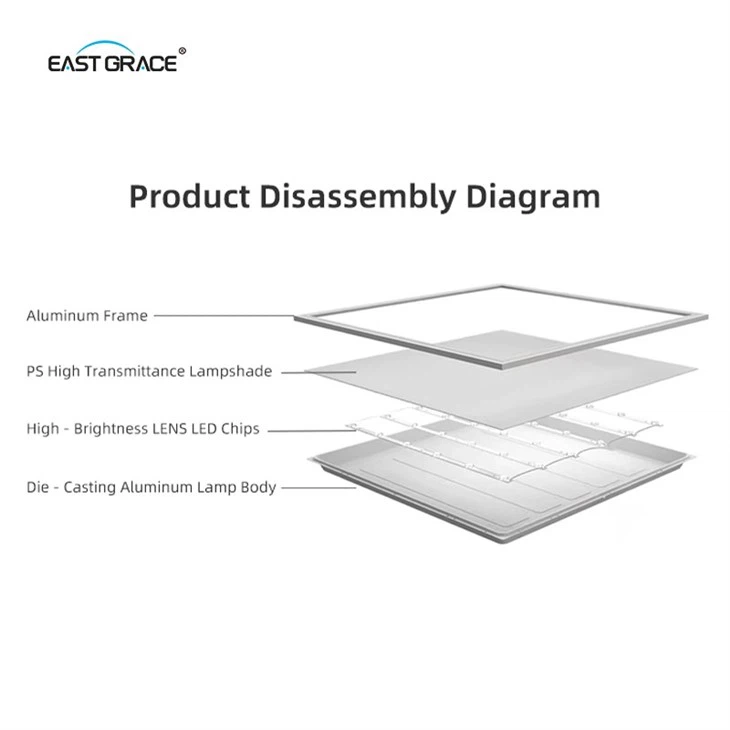 EAST GRACE®

Product Disassembly Diagram

Aluminum Frame

PS High Transmittance Lampshade

High - Brightness LENS LED Chips

Die - Casting Aluminum Lamp Body